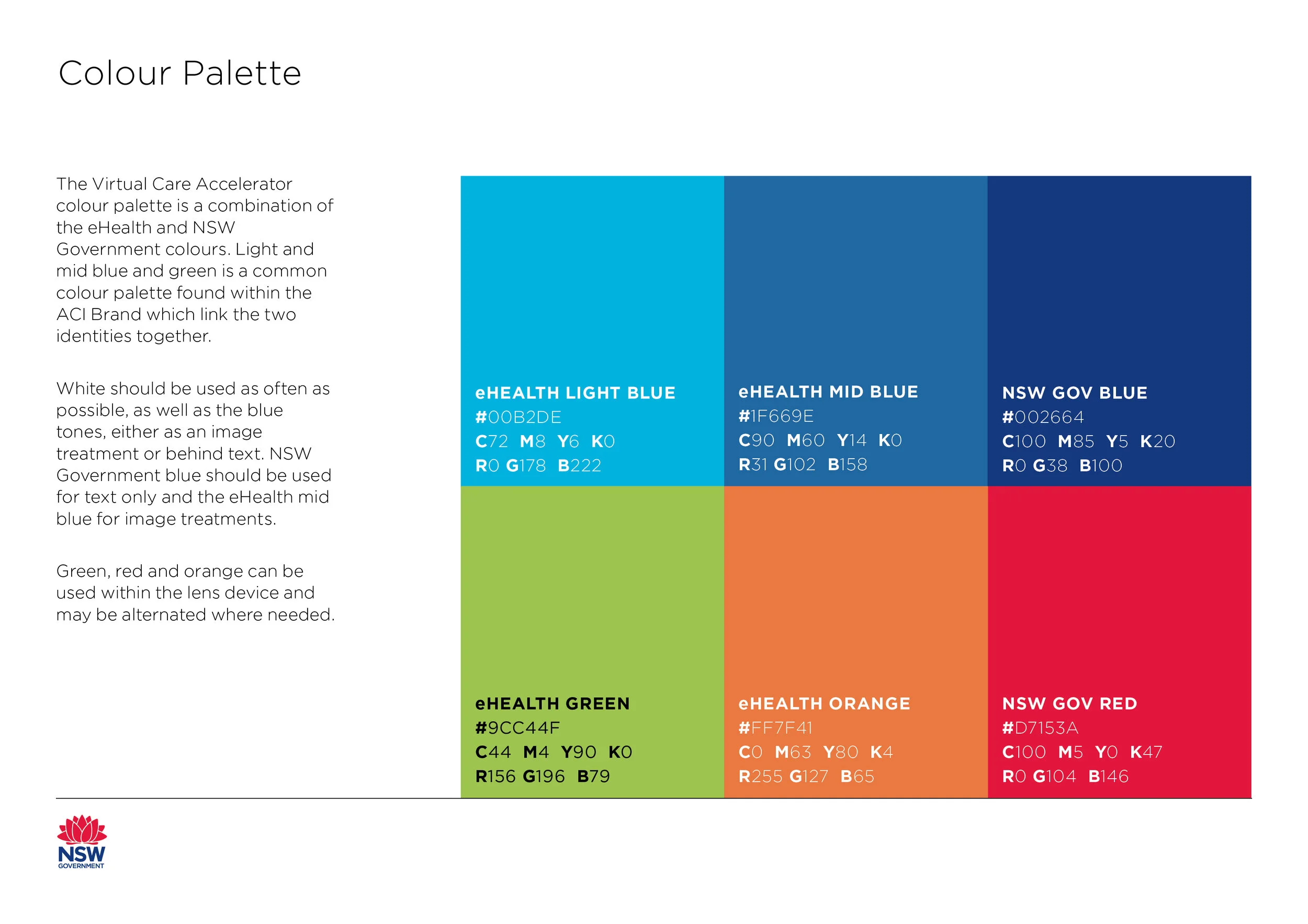 Colour Palette

The Virtual Care Accelerator colour palette is a combination of the eHealth and NSW Government colours. Light and mid blue and green is a common colour palette found within the ACI Brand which link the two identities together.

White should be used as often as possible, as well as the blue tones, either as an image treatment or behind text. NSW Government blue should be used for text only and the eHealth mid blue for image treatments.

Green, red and orange can be used within the lens device and may be alternated where needed.

eHEALTH LIGHT BLUE
#00B2DE
C72 M8 Y6 K0
R0 G178 B222

eHEALTH MID BLUE
#1F669E
C90 M60 Y14 K0
R31 G102 B158

NSW GOV BLUE
#002664
C100 M85 Y5 K20
R0 G38 B100

eHEALTH GREEN
#9CC44F
C44 M4 Y90 K0
R156 G196 B79

eHEALTH ORANGE
#FF7F41
C0 M63 Y80 K4
R255 G127 B65

NSW GOV RED
#D7153A
C100 M5 Y0 K47
R0 G104 B146

NSW
GOVERNMENT